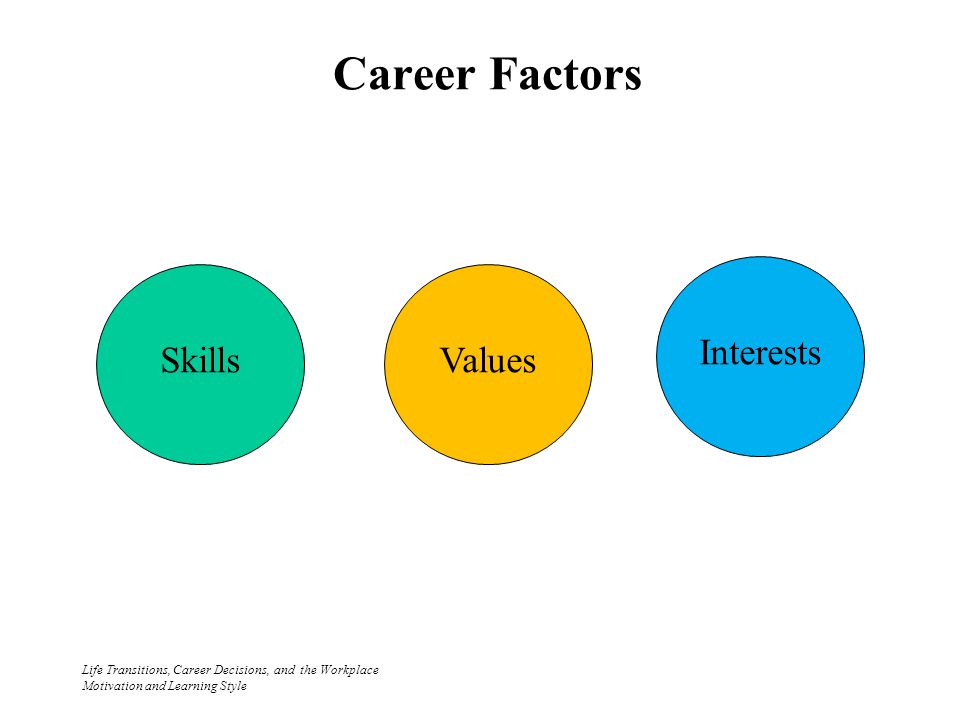 Career Factors

Skills

Values

Interests

Life Transitions, Career Decisions, and the Workplace
Motivation and Learning Style